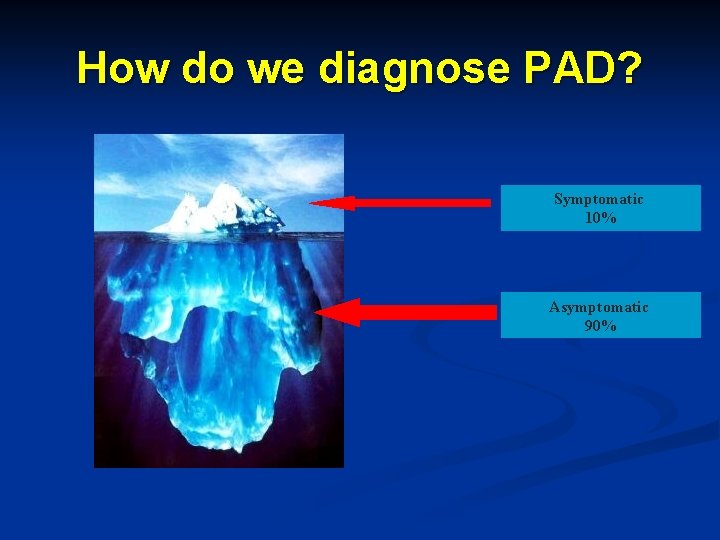 How do we diagnose PAD?

Symptomatic
10%

Asymptomatic
90%